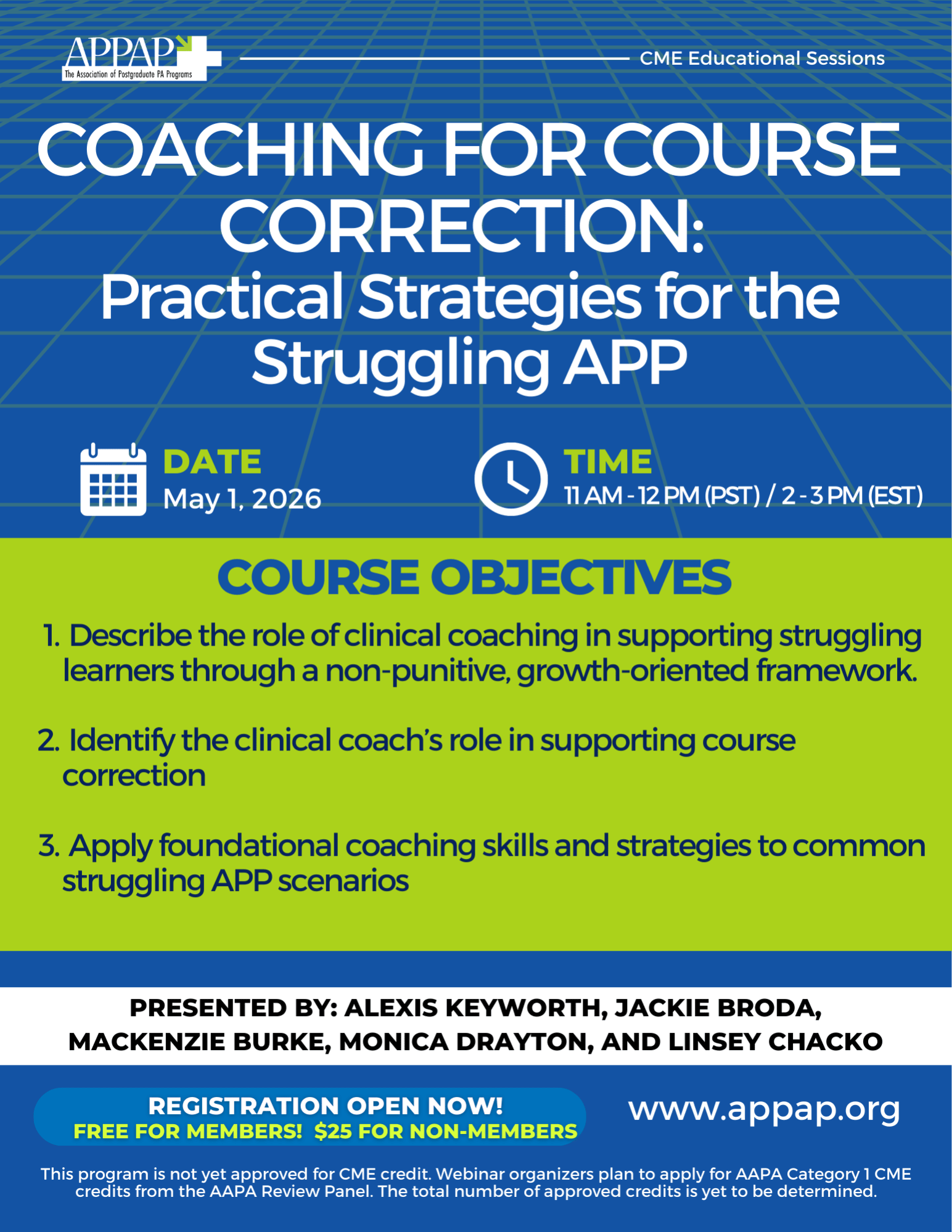 APPAP
The Association of Postgraduate PA Programs

CME Educational Sessions

COACHING FOR COURSE CORRECTION:
Practical Strategies for the Struggling APP

DATE
May 1, 2026

TIME
11 AM - 12 PM (PST) / 2 - 3 PM (EST)

COURSE OBJECTIVES

1. Describe the role of clinical coaching in supporting struggling learners through a non-punitive, growth-oriented framework.

2. Identify the clinical coach's role in supporting course correction

3. Apply foundational coaching skills and strategies to common struggling APP scenarios

PRESENTED BY: ALEXIS KEYWORTH, JACKIE BRODA, MACKENZIE BURKE, MONICA DRAYTON, AND LINSEY CHACKO

REGISTRATION OPEN NOW!
FREE FOR MEMBERS! $25 FOR NON-MEMBERS

www.appap.org

This program is not yet approved for CME credit. Webinar organizers plan to apply for AAPA Category 1 CME credits from the AAPA Review Panel. The total number of approved credits is yet to be determined.